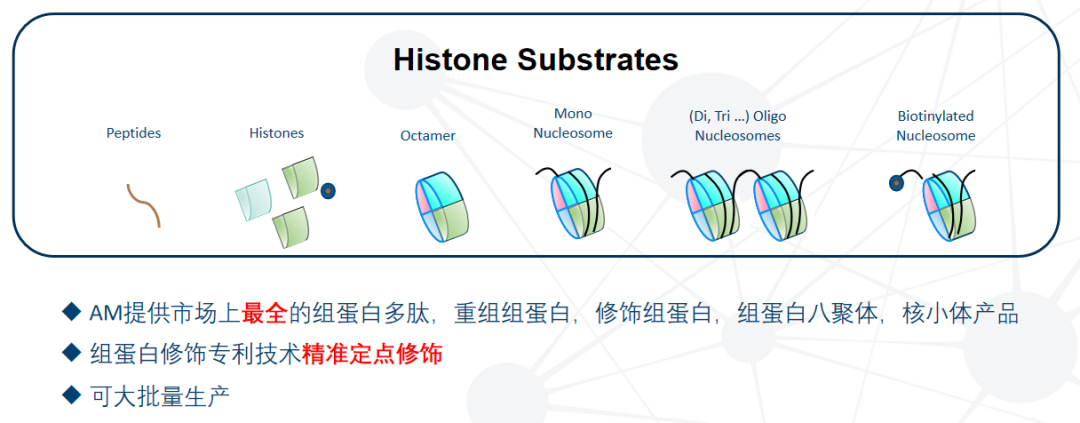 Histone Substrates

Peptides

Histones

Octamer

Mono Nucleosome

(Di, Tri ...) Oligo Nucleosomes

Biotinylated Nucleosome

◆ AM提供市场上最全的组蛋白多肽，重组组蛋白，修饰组蛋白，组蛋白八聚体，核小体产品

◆ 组蛋白修饰专利技术精准定点修饰

◆ 可大批量生产